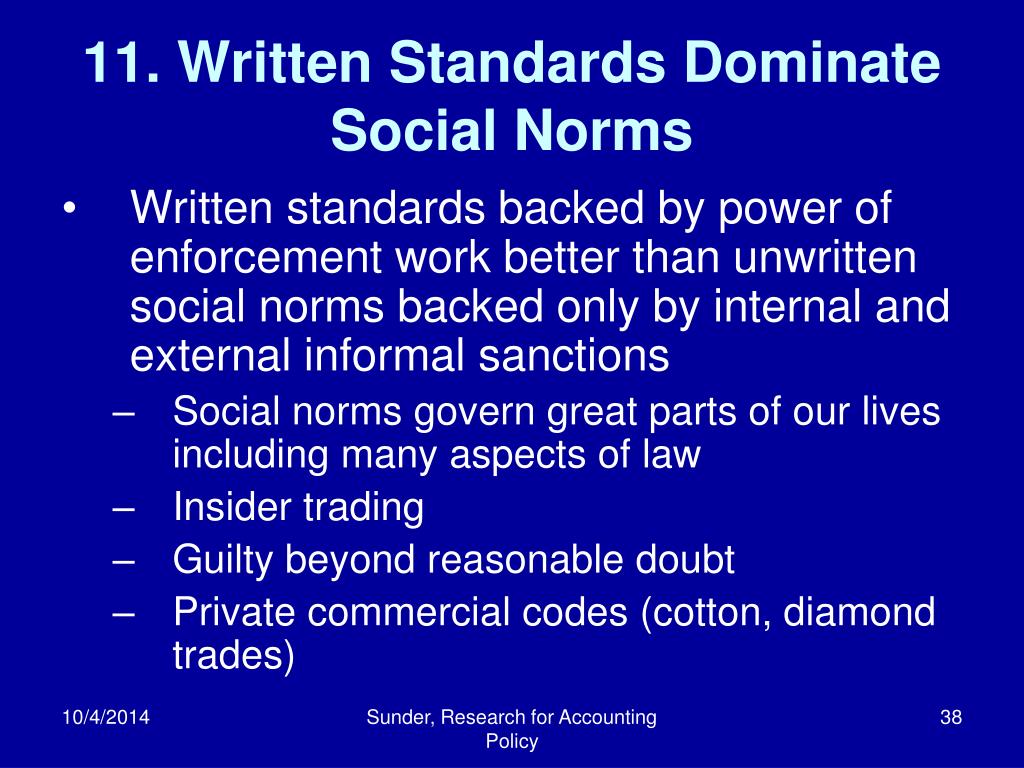 11. Written Standards Dominate Social Norms

• Written standards backed by power of enforcement work better than unwritten social norms backed only by internal and external informal sanctions
– Social norms govern great parts of our lives including many aspects of law
– Insider trading
– Guilty beyond reasonable doubt
– Private commercial codes (cotton, diamond trades)

10/4/2014

Sunder, Research for Accounting Policy

38